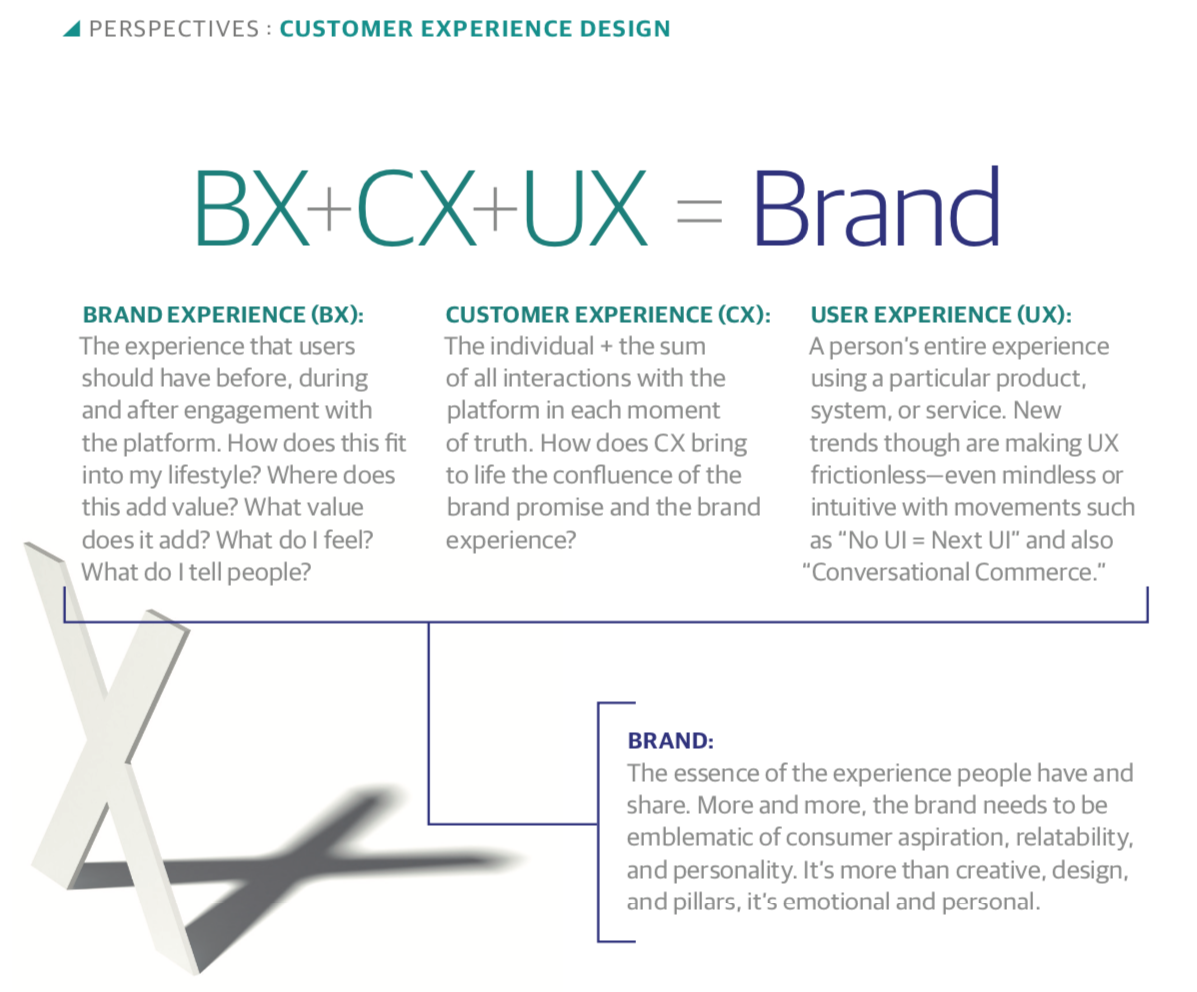 PERSPECTIVES : CUSTOMER EXPERIENCE DESIGN

BX+CX+UX = Brand

BRAND EXPERIENCE (BX):
The experience that users should have before, during and after engagement with the platform. How does this fit into my lifestyle? Where does this add value? What value does it add? What do I feel? What do I tell people?

CUSTOMER EXPERIENCE (CX):
The individual + the sum of all interactions with the platform in each moment of truth. How does CX bring to life the confluence of the brand promise and the brand experience?

USER EXPERIENCE (UX):
A person's entire experience using a particular product, system, or service. New trends though are making UX frictionless—even mindless or intuitive with movements such as "No UI = Next UI" and also "Conversational Commerce."

BRAND:
The essence of the experience people have and share. More and more, the brand needs to be emblematic of consumer aspiration, relatability, and personality. It's more than creative, design, and pillars, it's emotional and personal.